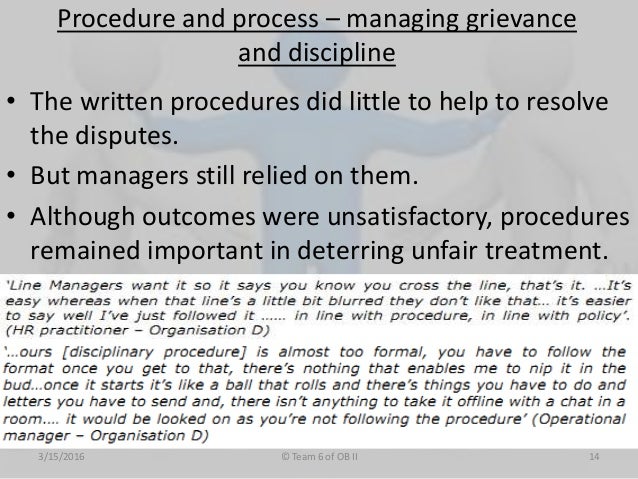 Procedure and process – managing grievance and discipline

• The written procedures did little to help to resolve the disputes.

• But managers still relied on them.

• Although outcomes were unsatisfactory, procedures remained important in deterring unfair treatment.

'Line Managers want it so it says you know you cross the line, that's it. ...It's easy whereas when that line's a little bit blurred they don't like that... it's easier to say well I've just followed it ...... in line with procedure, in line with policy'. (HR practitioner – Organisation D)

'...ours [disciplinary procedure] is almost too formal, you have to follow the format once you get to that, there's nothing that enables me to nip it in the bud...once it starts it's like a ball that rolls and there's things you have to do and letters you have to send and, there isn't anything to take it offline with a chat in a room.... it would be looked on as you're not following the procedure' (Operational manager – Organisation D)

3/15/2016

© Team 6 of OB II

14